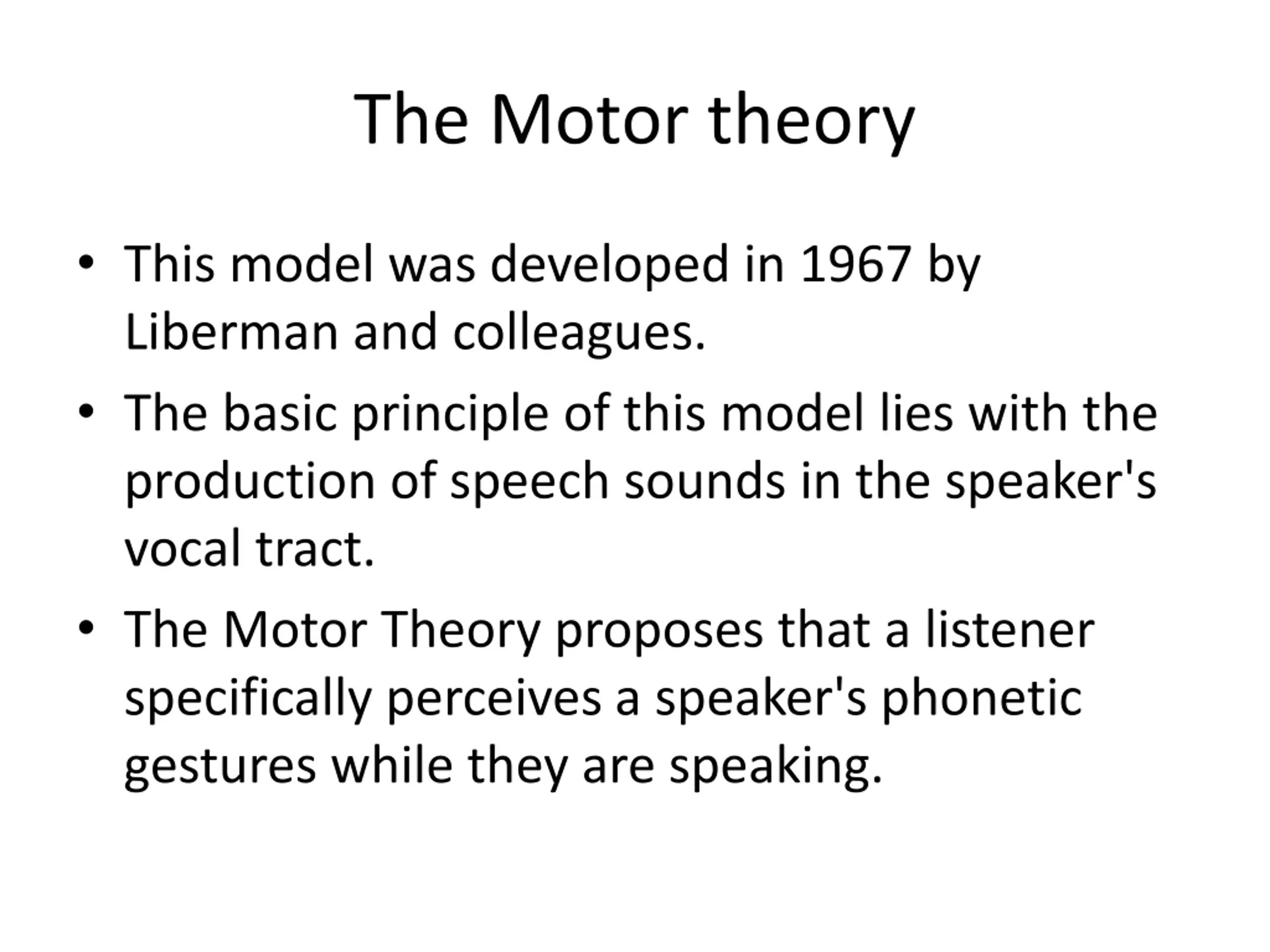 The Motor theory

• This model was developed in 1967 by Liberman and colleagues.
• The basic principle of this model lies with the production of speech sounds in the speaker's vocal tract.
• The Motor Theory proposes that a listener specifically perceives a speaker's phonetic gestures while they are speaking.